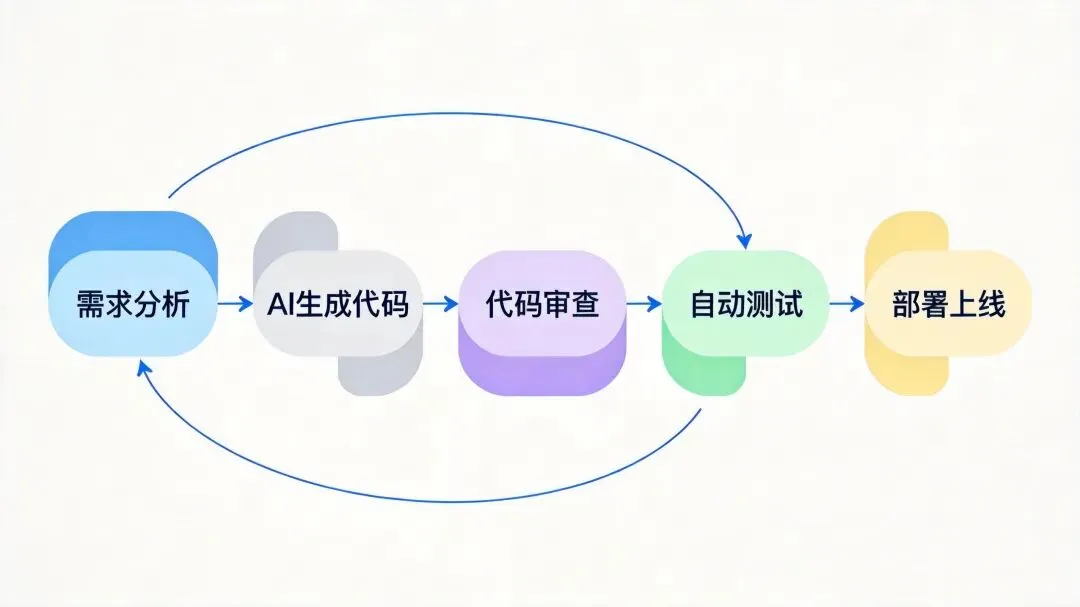 需求分析

AI生成代码

代码审查

自动测试

部署上线